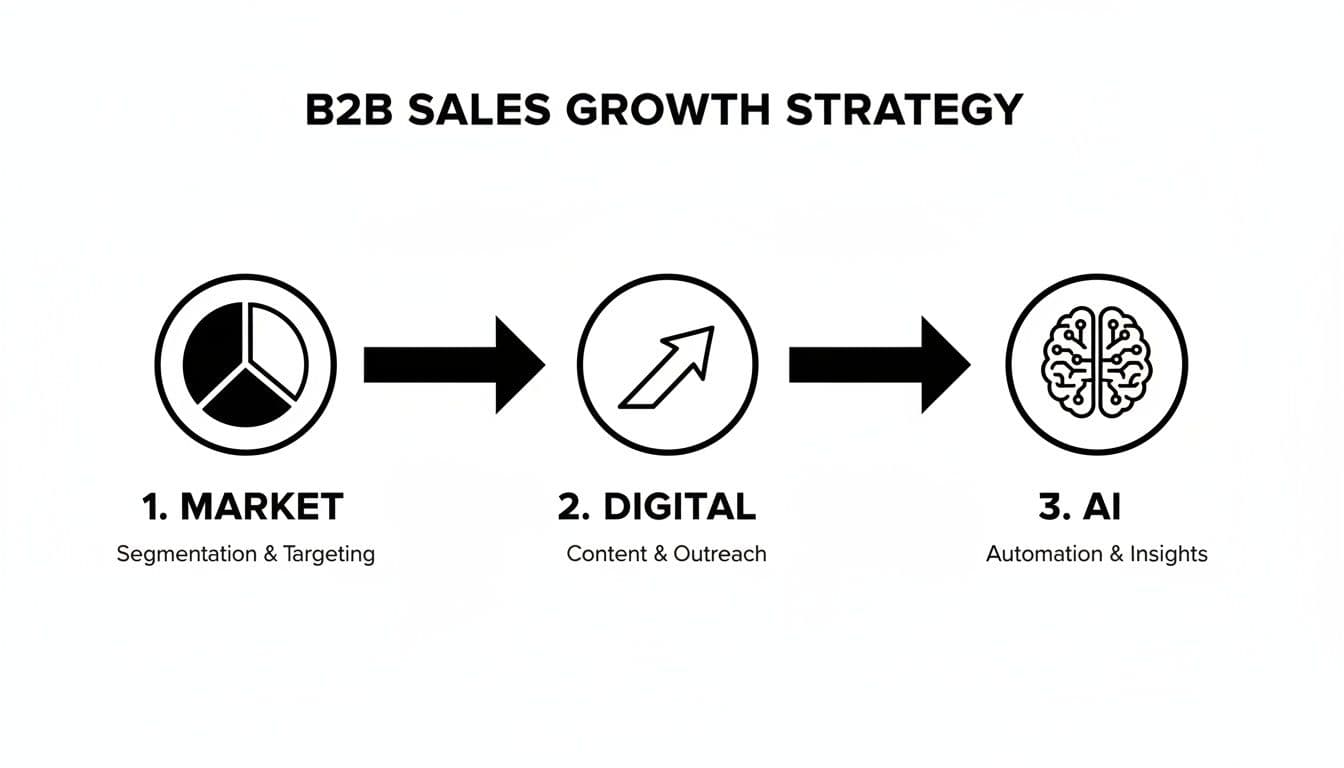 B2B SALES GROWTH STRATEGY

1. MARKET
Segmentation & Targeting

2. DIGITAL
Content & Outreach

3. AI
Automation & Insights